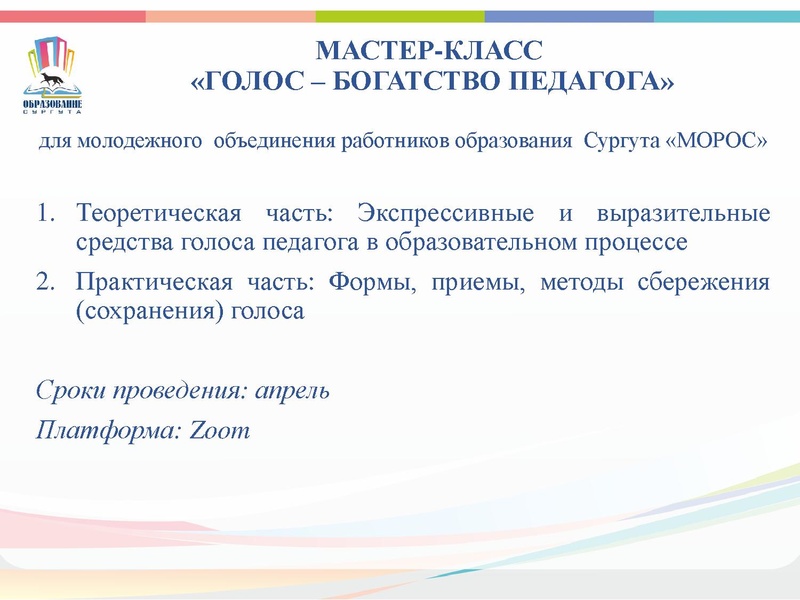 ОБРАЗОВАНИЕ
СУРГУТА

МАСТЕР-КЛАСС
«ГОЛОС – БОГАТСТВО ПЕДАГОГА»

для молодежного объединения работников образования Сургута «МОРОС»

1. Теоретическая часть: Экспрессивные и выразительные средства голоса педагога в образовательном процессе
2. Практическая часть: Формы, приемы, методы сбережения (сохранения) голоса

Сроки проведения: апрель
Платформа: Zoom